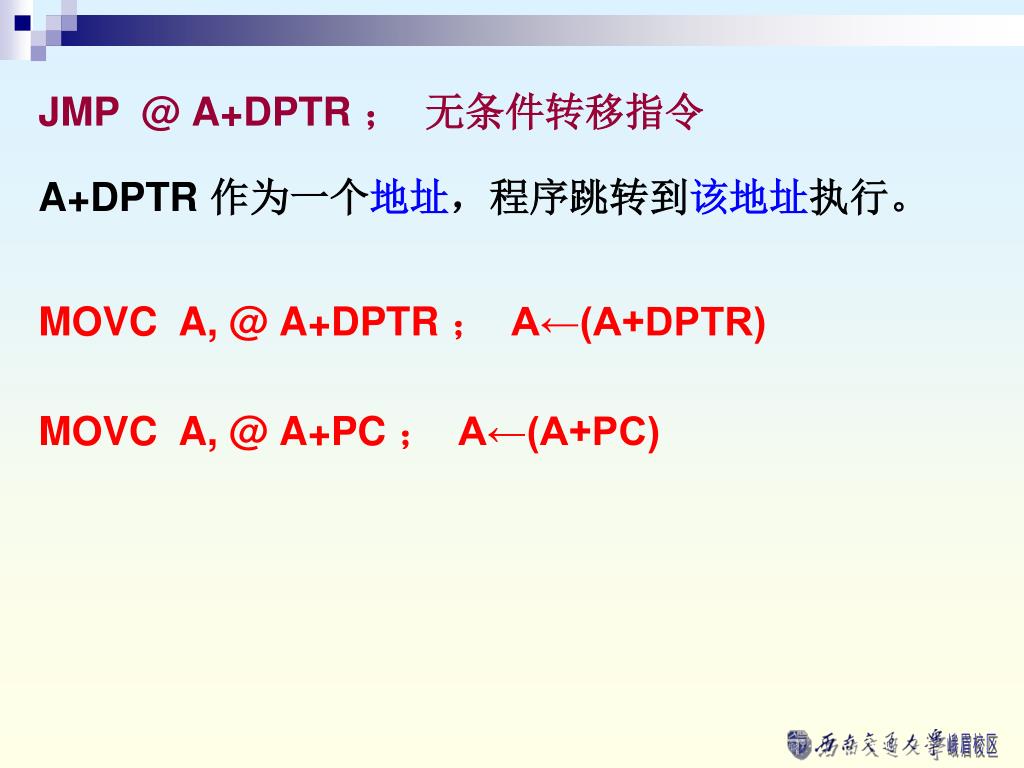 JMP @ A+DPTR ； 无条件转移指令

A+DPTR 作为一个地址，程序跳转到该地址执行。

MOVC A, @ A+DPTR ； A←(A+DPTR)

MOVC A, @ A+PC ； A←(A+PC)

西南交通大学峨眉校区